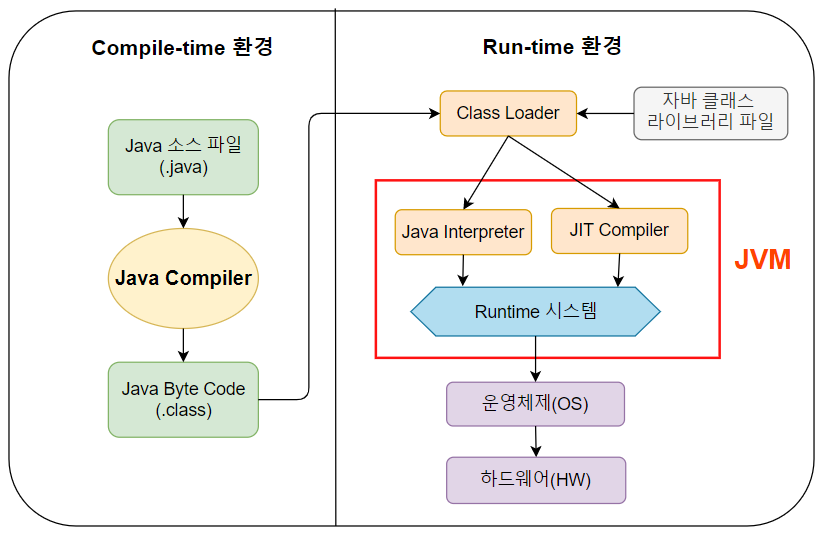 Compile-time 환경

Java 소스 파일
(.java)

Java Compiler

Java Byte Code
(.class)

Run-time 환경

Class Loader

자바 클래스
라이브러리 파일

Java Interpreter

JIT Compiler

JVM

Runtime 시스템

운영체제(OS)

하드웨어(HW)